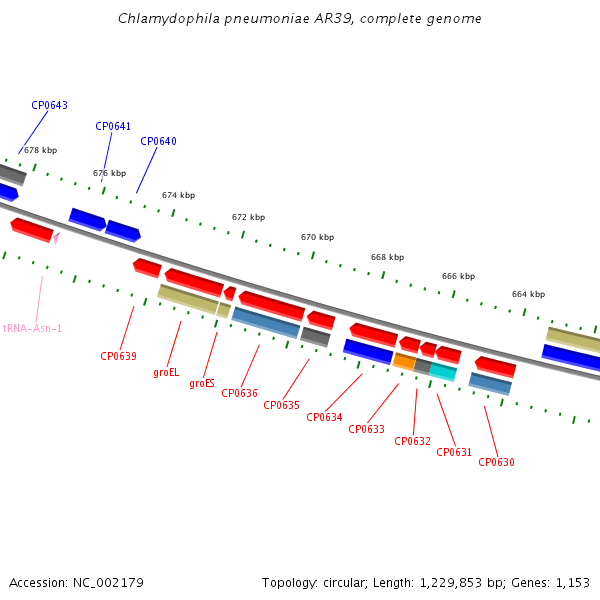 Chlamydophila pneumoniae AR39, complete genome

CP0643
CP0641
CP0640
678 kbp
676 kbp
674 kbp
672 kbp
670 kbp
668 kbp
666 kbp
664 kbp

tRNA-Asn-1
CP0639
groEL
groES
CP0636
CP0635
CP0634
CP0633
CP0632
CP0631
CP0630

Accession: NC_002179

Topology: circular; Length: 1,229,853 bp; Genes: 1,153